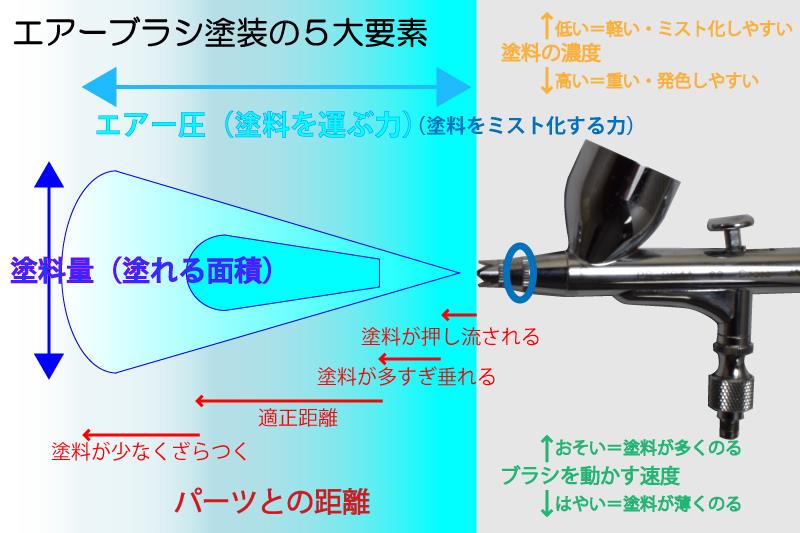 エアーブラシ塗装の５大要素

↑低い＝軽い・ミスト化しやすい
塗料の濃度
↓高い＝重い・発色しやすい

エアー圧（塗料を運ぶ力）（塗料をミスト化する力）

塗料量（塗れる面積）

塗料が押し流される
塗料が多すぎ垂れる
適正距離
塗料が少なくざらつく

パーツとの距離

↑おそい＝塗料が多くのる
ブラシを動かす速度
↓はやい＝塗料が薄くのる